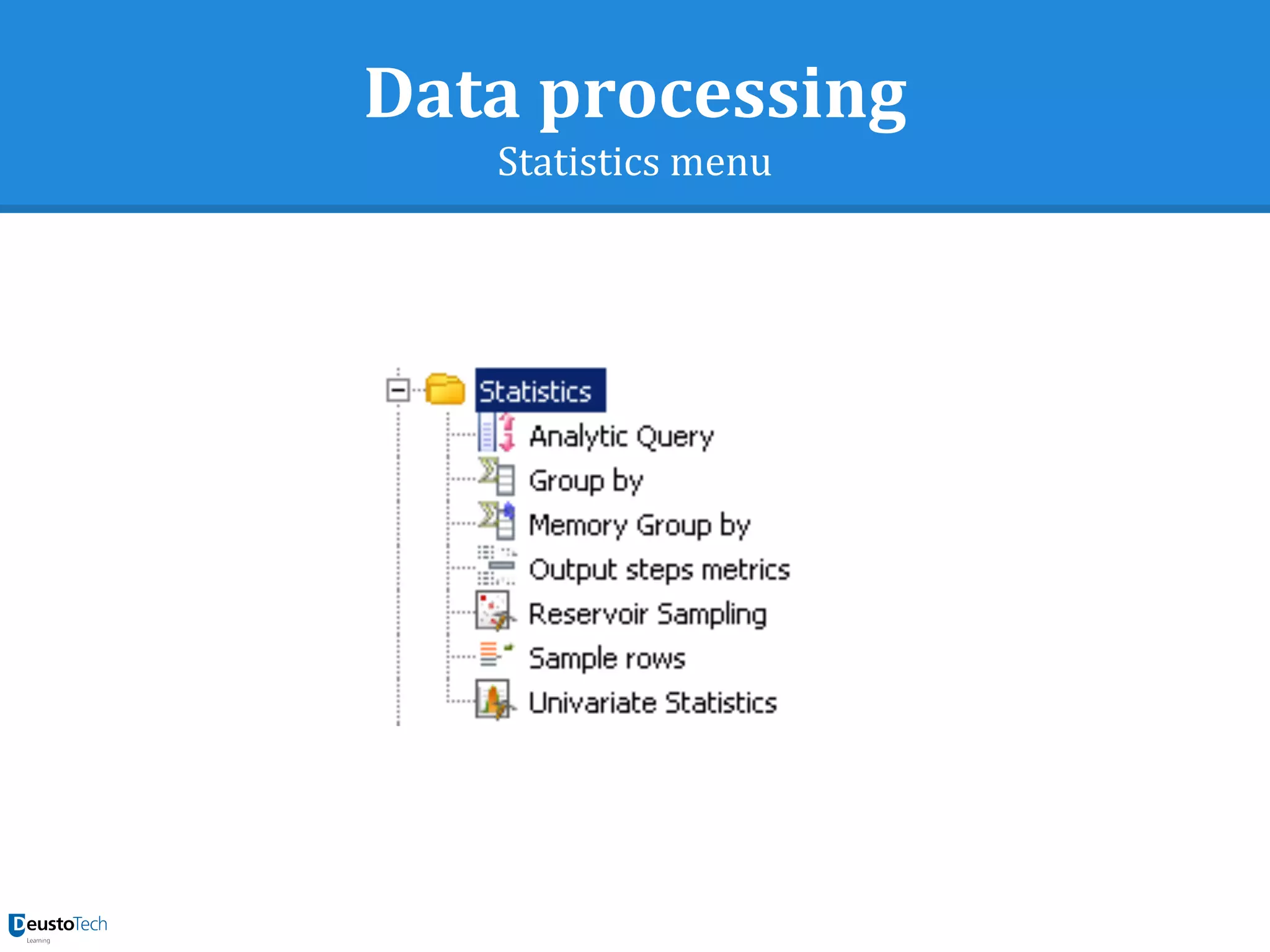 Data processing

Statistics menu

Statistics
Analytic Query
Group by
Memory Group by
Output steps metrics
Reservoir Sampling
Sample rows
Univariate Statistics

DeustoTech
Learning